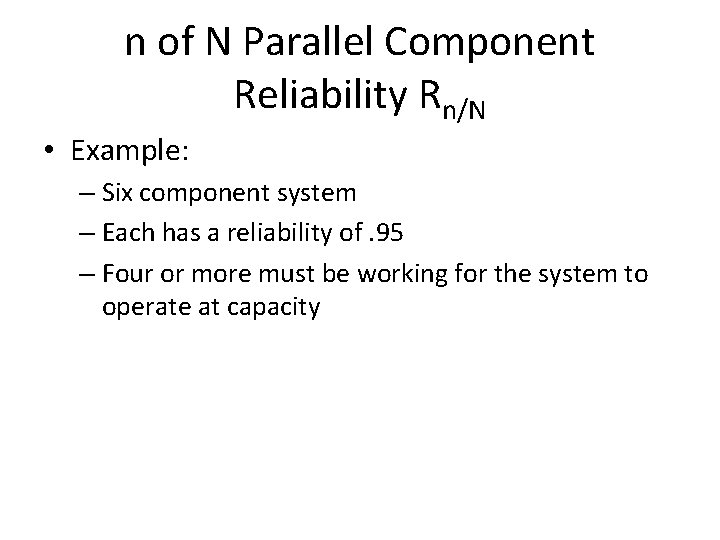 n of N Parallel Component Reliability $R_{n/N}$

• Example:
– Six component system
– Each has a reliability of .95
– Four or more must be working for the system to operate at capacity